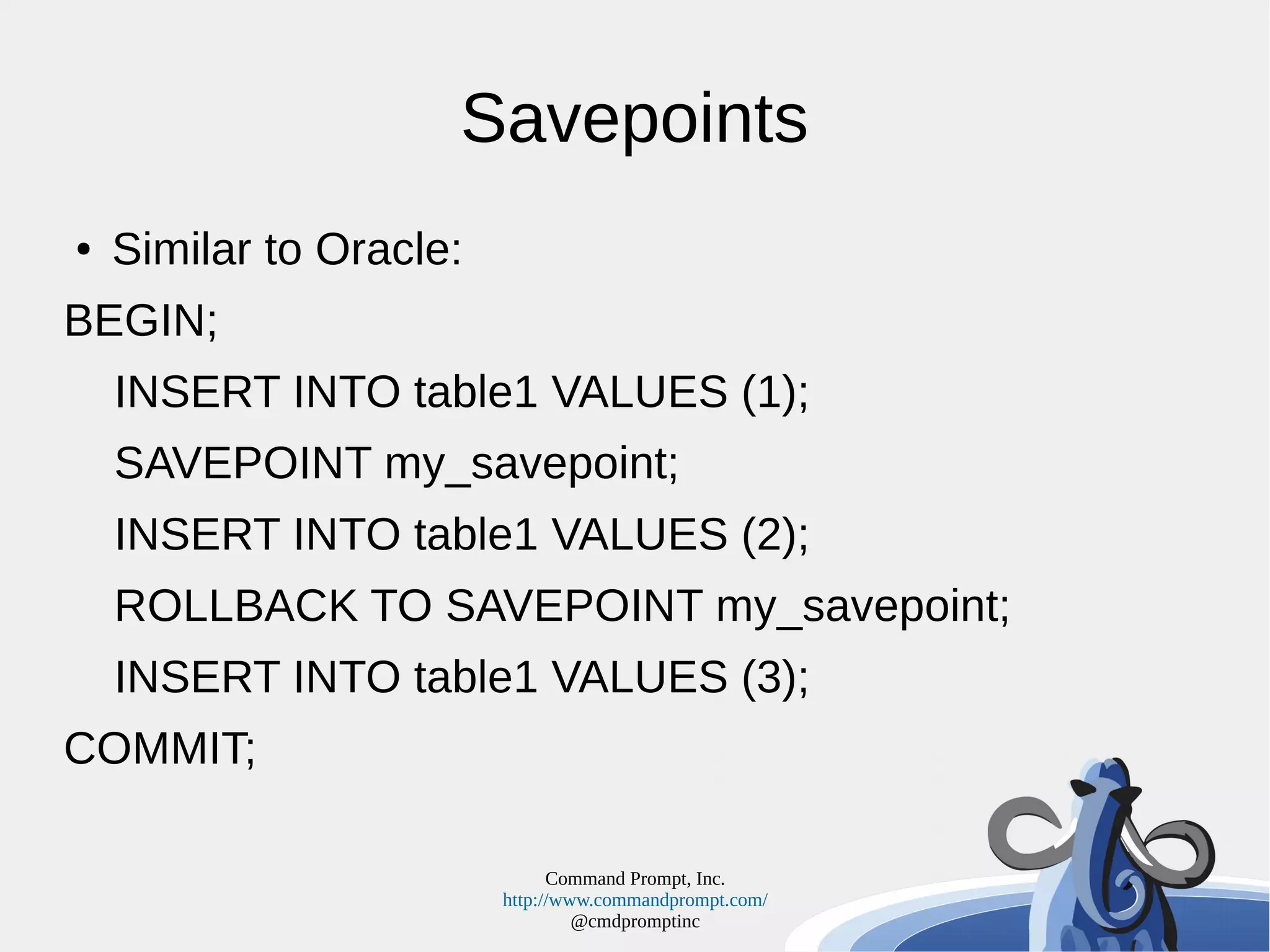 Savepoints

• Similar to Oracle:

BEGIN;

INSERT INTO table1 VALUES (1);

SAVEPOINT my_savepoint;

INSERT INTO table1 VALUES (2);

ROLLBACK TO SAVEPOINT my_savepoint;

INSERT INTO table1 VALUES (3);

COMMIT;

Command Prompt, Inc.
http://www.commandprompt.com/
@cmdpromptinc